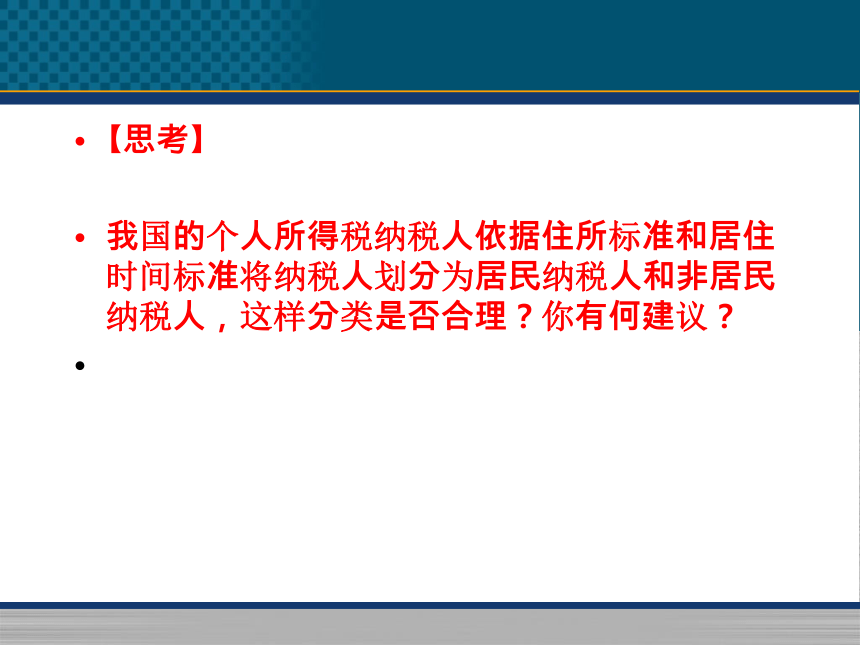 • 【思考】

• 我国的个人所得税纳税人依据住所标准和居住时间标准将纳税人划分为居民纳税人和非居民纳税人，这样分类是否合理？你有何建议？

•